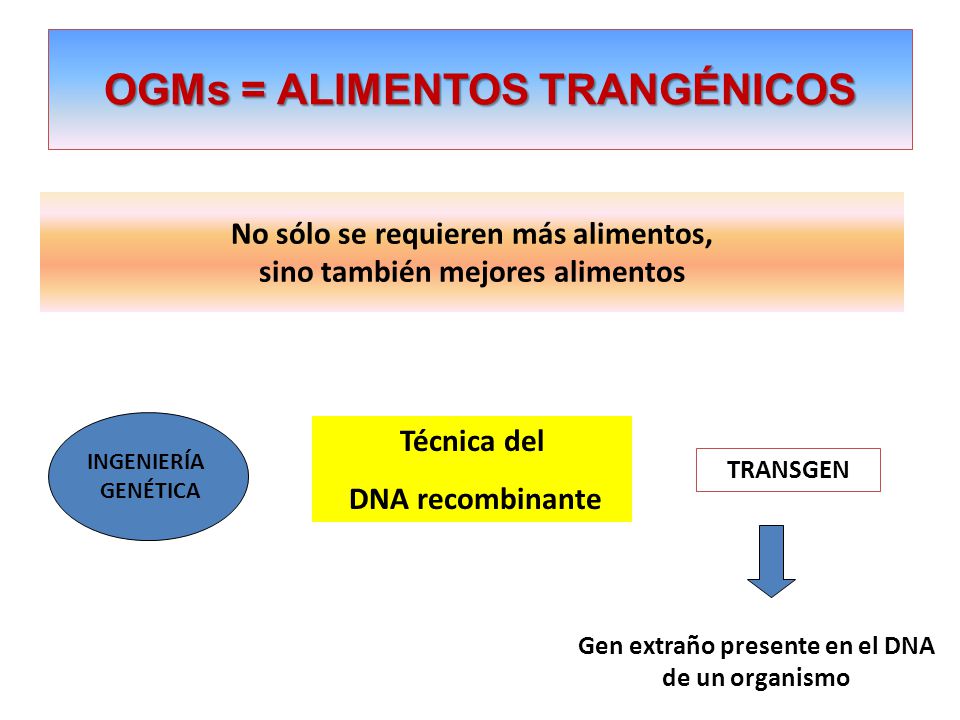 OGMs = ALIMENTOS TRANGÉNICOS

No sólo se requieren más alimentos, sino también mejores alimentos

INGENIERÍA GENÉTICA

Técnica del DNA recombinante

TRANSGEN

Gen extraño presente en el DNA de un organismo